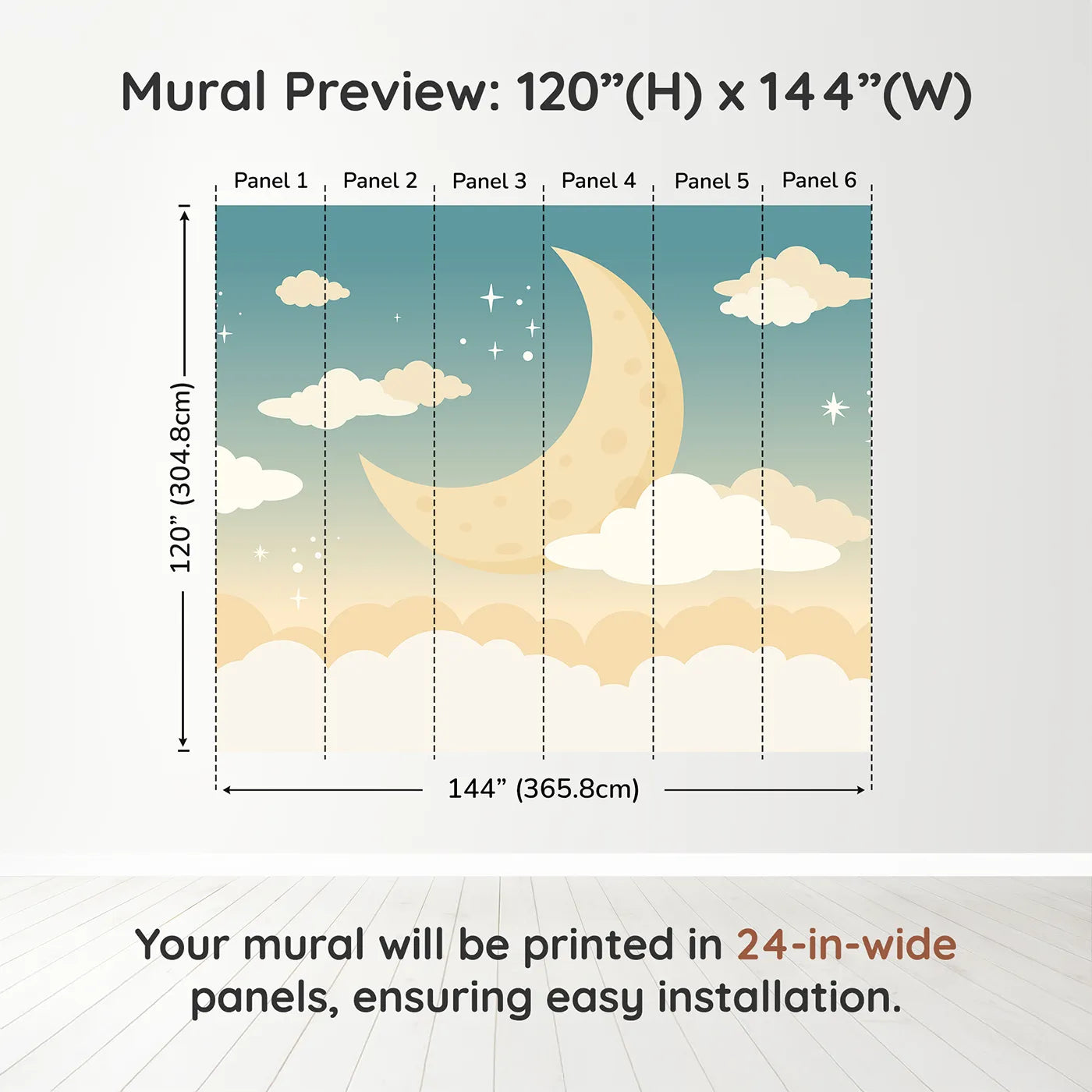 Mural Preview: 120”(H) x 144”(W)

Panel 1 Panel 2 Panel 3 Panel 4 Panel 5 Panel 6

120” (304.8cm)

144” (365.8cm)

Your mural will be printed in 24-in-wide panels, ensuring easy installation.